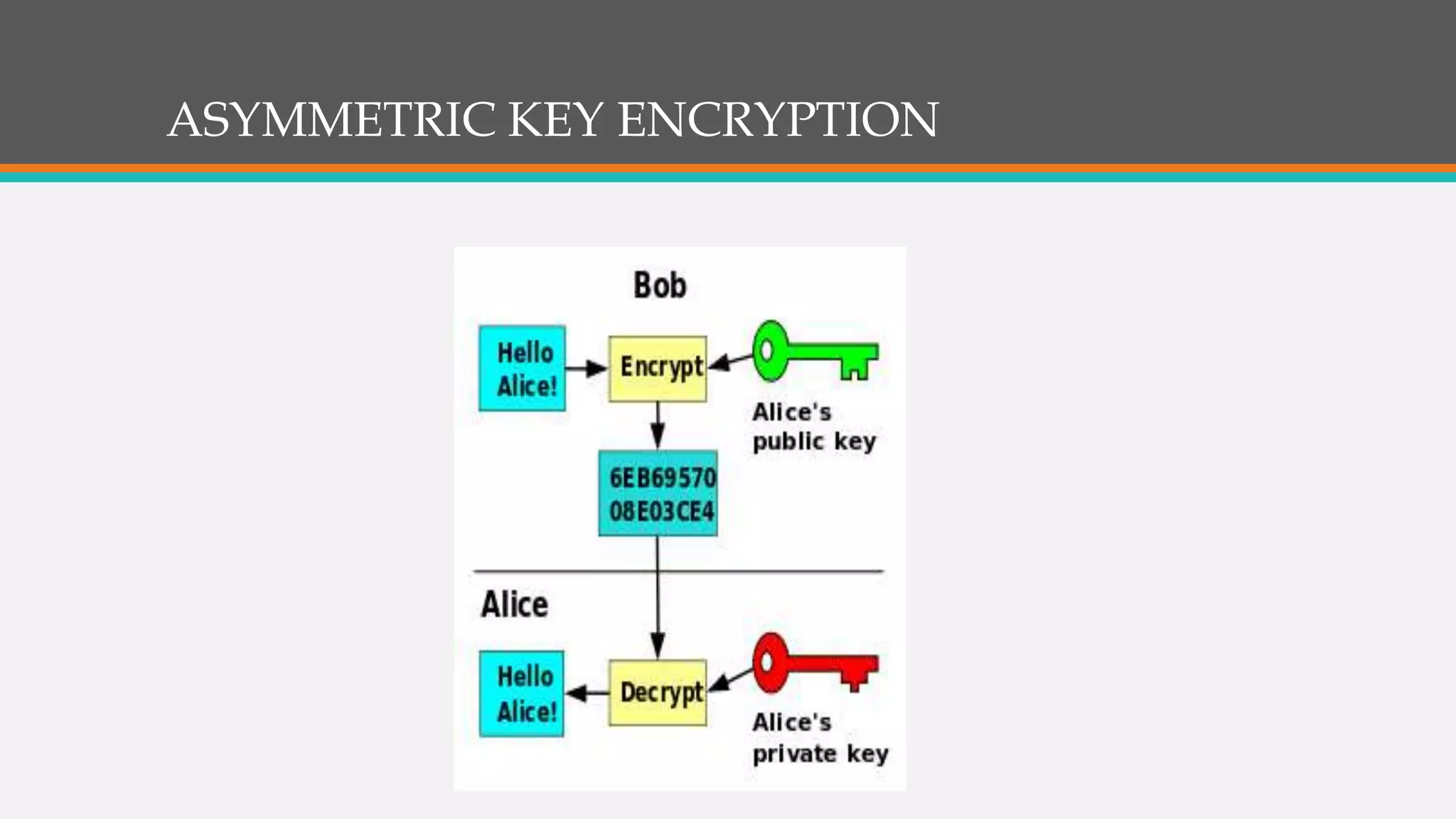 ASYMMETRIC KEY ENCRYPTION

Bob

Hello Alice!

Encrypt

Alice's public key

6EB69570 08E03CE4

Alice

Hello Alice!

Decrypt

Alice's private key